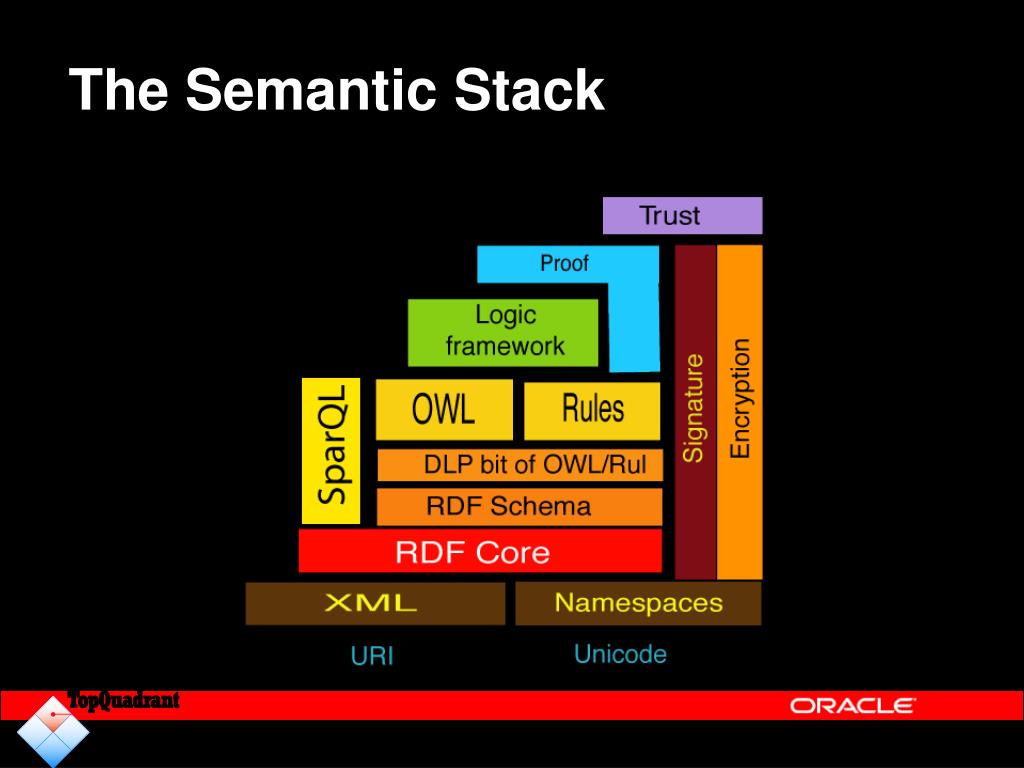 The Semantic Stack

Trust

Proof

Logic framework

SparQL

OWL

Rules

DLP bit of OWL/Rul

RDF Schema

RDF Core

Signature

Encryption

XML

Namespaces

URI

Unicode

TopQuadrant

ORACLE